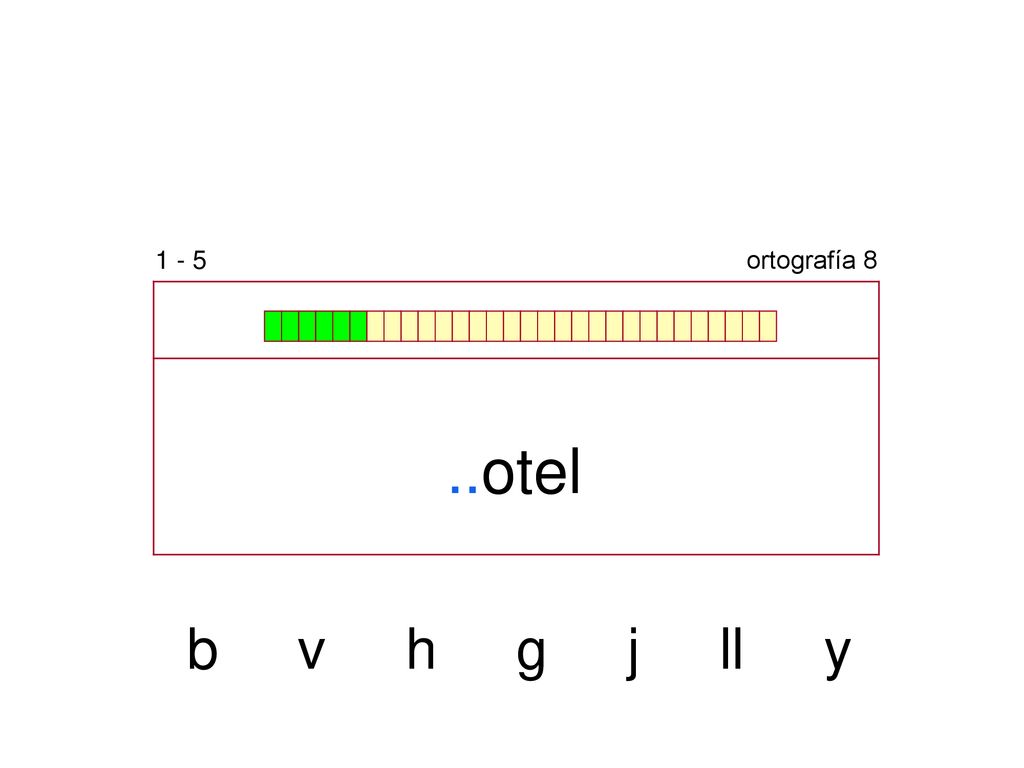 1 - 5

ortografía 8

..otel

b v h g j ll y